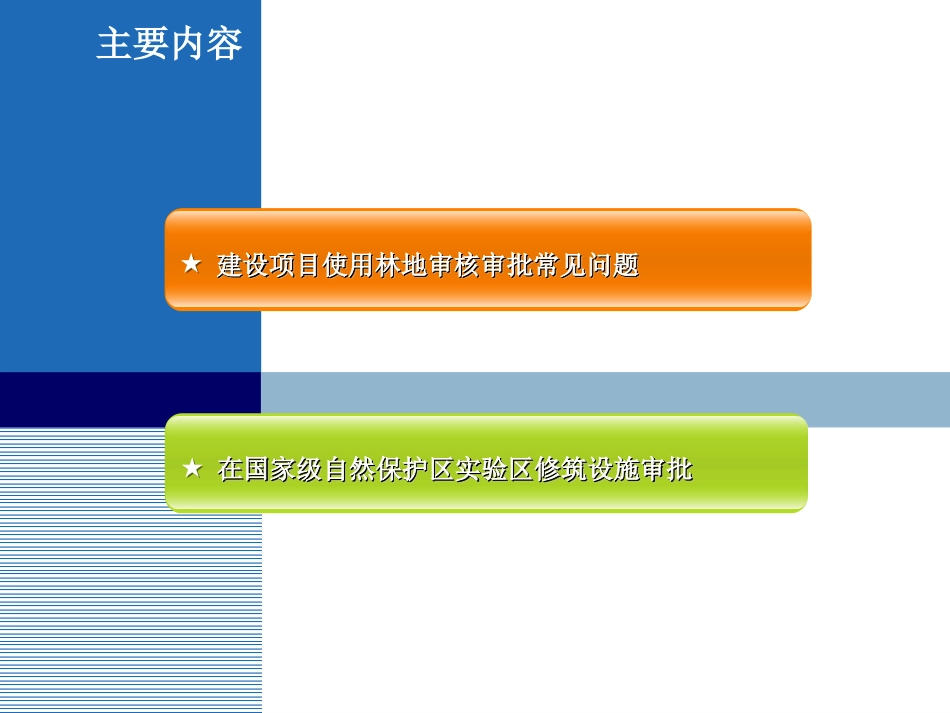 主要内容

★ 建设项目使用林地审核审批常见问题

★ 在国家级自然保护区实验区修筑设施审批